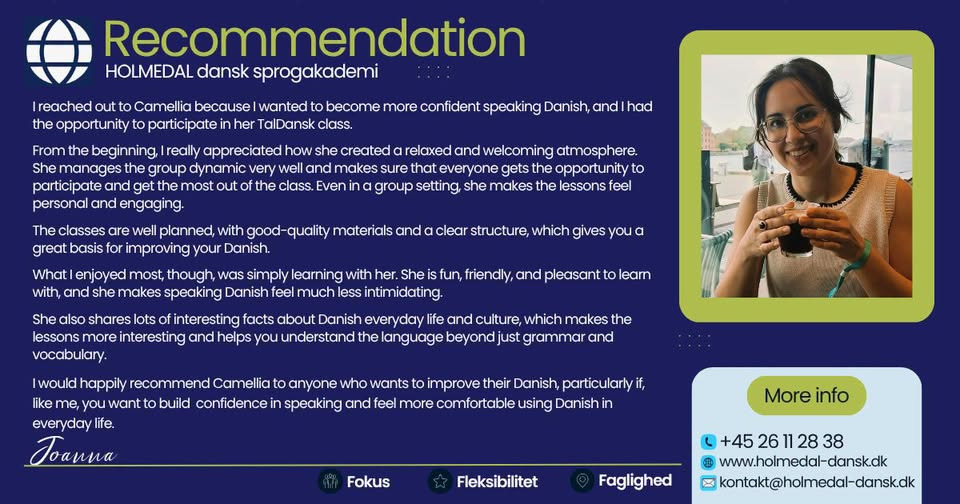 Recommendation
HOLMEDAL dansk sprogakademi

I reached out to Camellia because I wanted to become more confident speaking Danish, and I had the opportunity to participate in her TalDansk class.

From the beginning, I really appreciated how she created a relaxed and welcoming atmosphere. She manages the group dynamic very well and makes sure that everyone gets the opportunity to participate and get the most out of the class. Even in a group setting, she makes the lessons feel personal and engaging.

The classes are well planned, with good-quality materials and a clear structure, which gives you a great basis for improving your Danish.

What I enjoyed most, though, was simply learning with her. She is fun, friendly, and pleasant to learn with, and she makes speaking Danish feel much less intimidating.

She also shares lots of interesting facts about Danish everyday life and culture, which makes the lessons more interesting and helps you understand the language beyond just grammar and vocabulary.

I would happily recommend Camellia to anyone who wants to improve their Danish, particularly if, like me, you want to build confidence in speaking and feel more comfortable using Danish in everyday life.

Joanna

Fokus
Fleksibilitet
Faglighed

More info
+45 26 11 28 38
www.holmedal-dansk.dk
kontakt@holmedal-dansk.dk